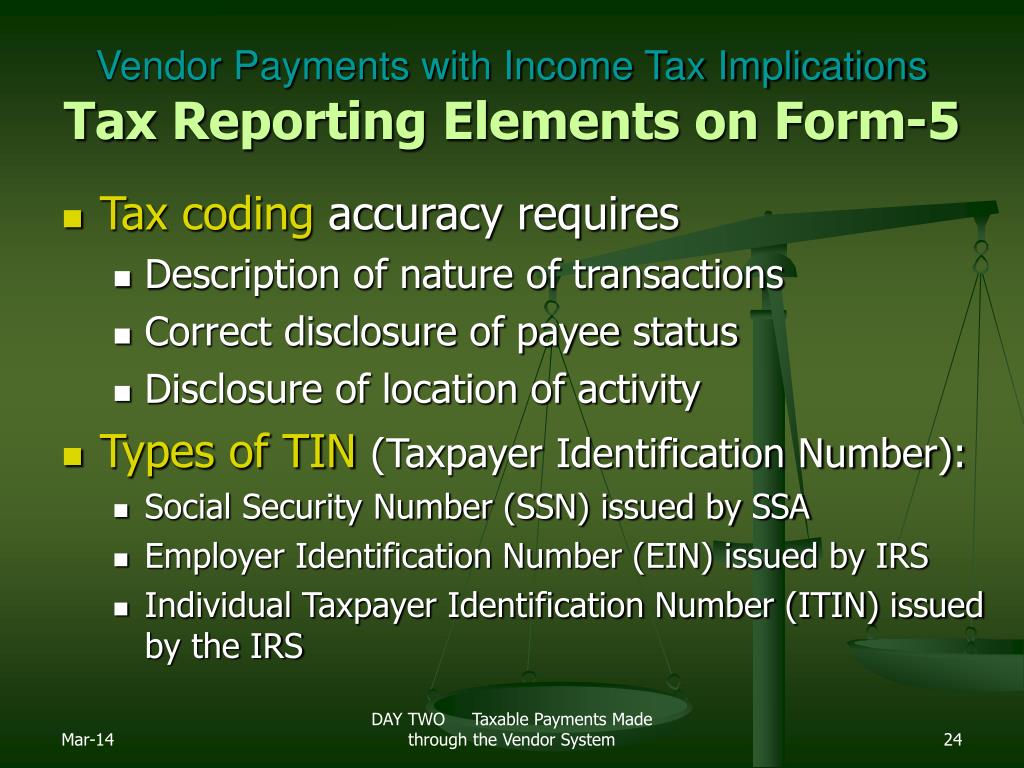 Vendor Payments with Income Tax Implications
Tax Reporting Elements on Form-5

- Tax coding accuracy requires
  - Description of nature of transactions
  - Correct disclosure of payee status
  - Disclosure of location of activity
- Types of TIN (Taxpayer Identification Number):
  - Social Security Number (SSN) issued by SSA
  - Employer Identification Number (EIN) issued by IRS
  - Individual Taxpayer Identification Number (ITIN) issued by the IRS

Mar-14

DAY TWO Taxable Payments Made through the Vendor System

24